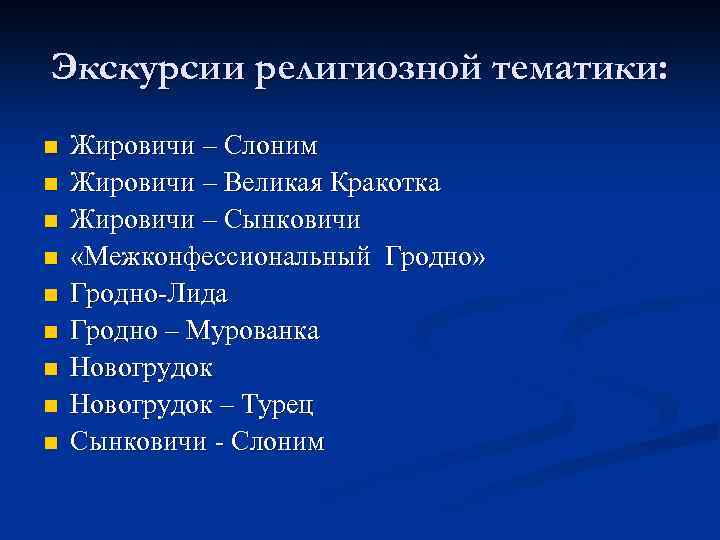 Экскурсии религиозной тематики:

- Жировичи – Слоним
- Жировичи – Великая Кракотка
- Жировичи – Сынковичи
- «Межконфессиональный Гродно»
- Гродно-Лида
- Гродно – Мурованка
- Новогрудок
- Новогрудок – Турец
- Сынковичи - Слоним